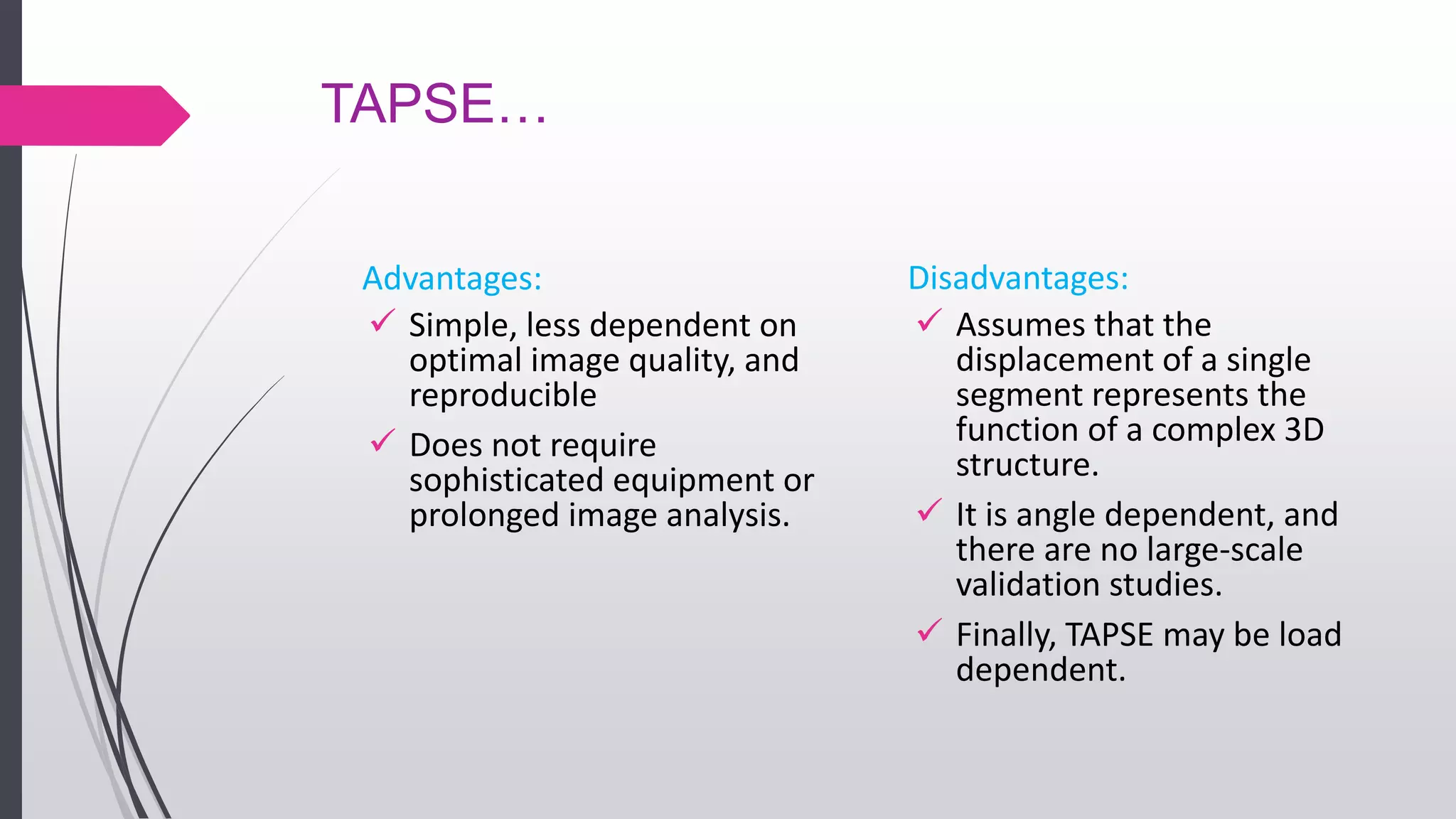 TAPSE…

Advantages:

✓ Simple, less dependent on optimal image quality, and reproducible

✓ Does not require sophisticated equipment or prolonged image analysis.

Disadvantages:

✓ Assumes that the displacement of a single segment represents the function of a complex 3D structure.

✓ It is angle dependent, and there are no large-scale validation studies.

✓ Finally, TAPSE may be load dependent.